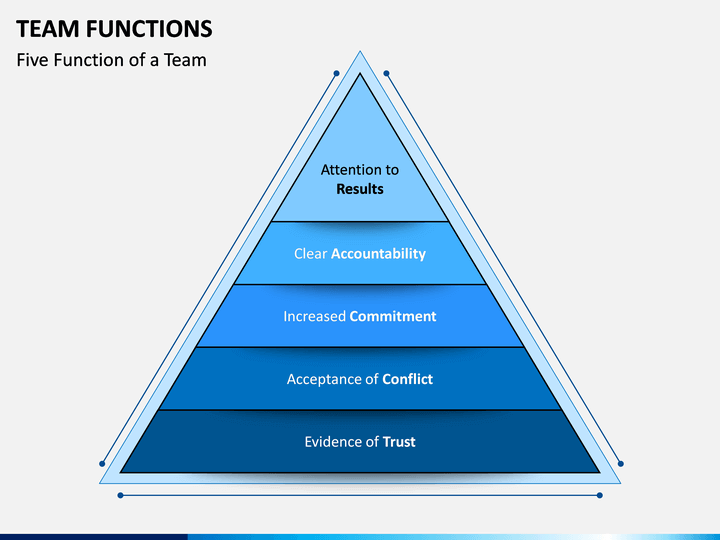 TEAM FUNCTIONS

Five Function of a Team

Attention to Results

Clear Accountability

Increased Commitment

Acceptance of Conflict

Evidence of Trust